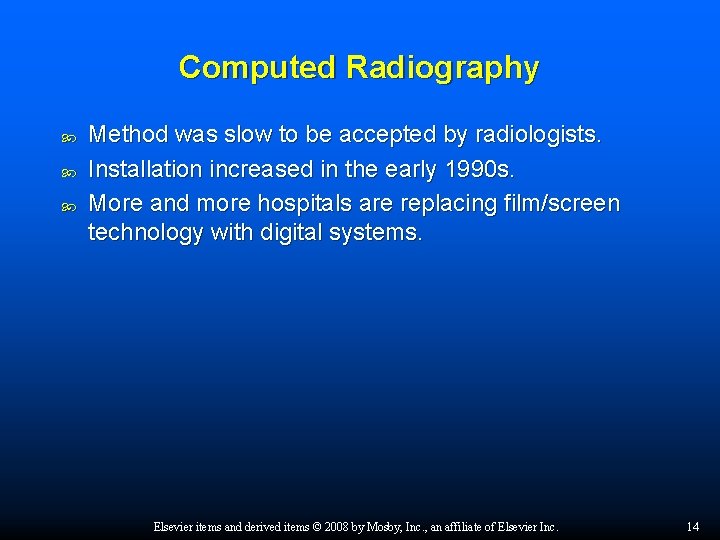 Computed Radiography

- Method was slow to be accepted by radiologists.
- Installation increased in the early 1990s.
- More and more hospitals are replacing film/screen technology with digital systems.

Elsevier items and derived items © 2008 by Mosby, Inc., an affiliate of Elsevier Inc.

14